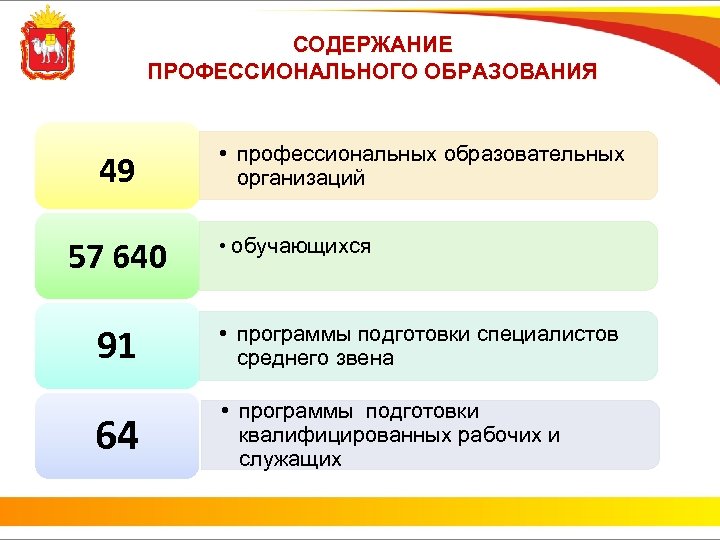 СОДЕРЖАНИЕ
ПРОФЕССИОНАЛЬНОГО ОБРАЗОВАНИЯ

49

• профессиональных образовательных организаций

57 640

• обучающихся

91

• программы подготовки специалистов среднего звена

64

• программы подготовки квалифицированных рабочих и служащих